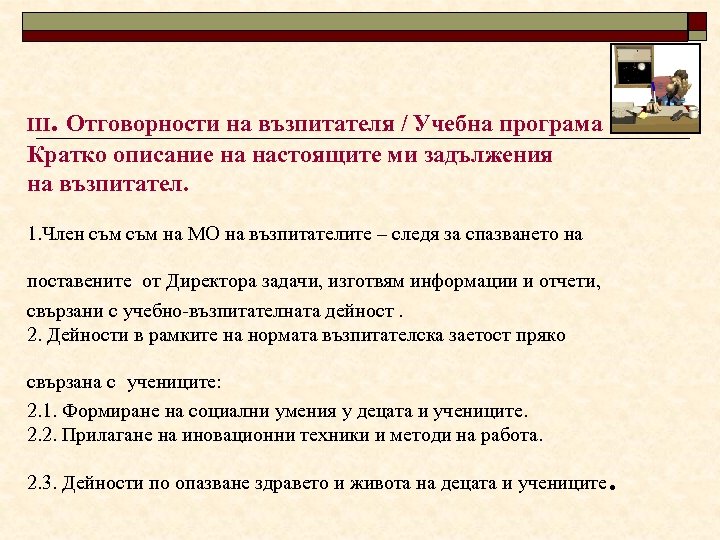 III. Отговорности на възпитателя / Учебна програма
Кратко описание на настоящите ми задължения на възпитател.

1.Член съм съм на МО на възпитателите – следя за спазването на поставените от Директора задачи, изготвям информации и отчети, свързани с учебно-възпитателната дейност .
2. Дейности в рамките на нормата възпитателска заетост пряко свързана с учениците:
2.1. Формиране на социални умения у децата и учениците.
2.2. Прилагане на иновационни техники и методи на работа.

2.3. Дейности по опазване здравето и живота на децата и учениците.